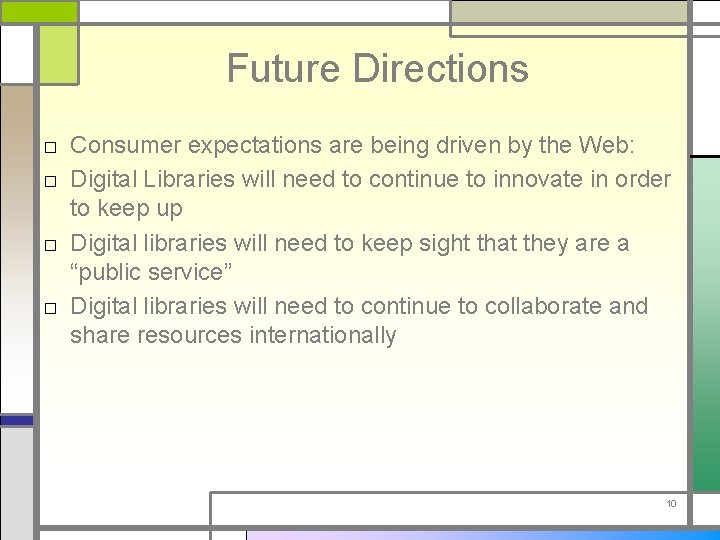 Future Directions

□ Consumer expectations are being driven by the Web:
□ Digital Libraries will need to continue to innovate in order to keep up
□ Digital libraries will need to keep sight that they are a “public service”
□ Digital libraries will need to continue to collaborate and share resources internationally

10